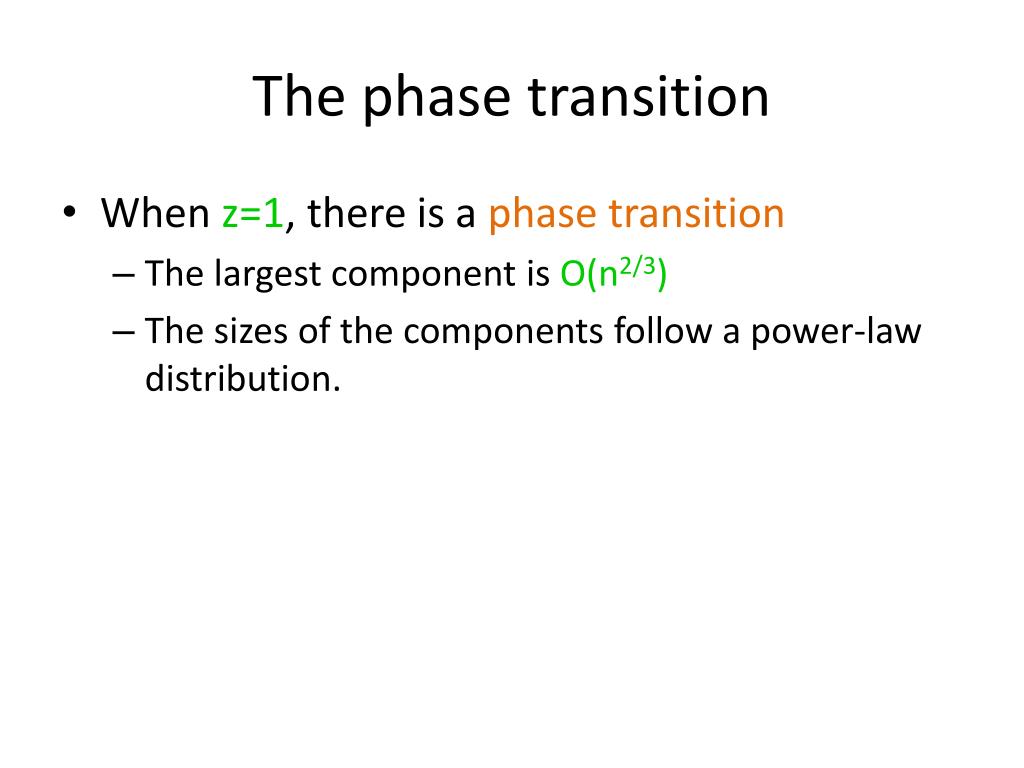 The phase transition

• When $z=1$, there is a phase transition
– The largest component is $O(n^{2/3})$
– The sizes of the components follow a power-law distribution.